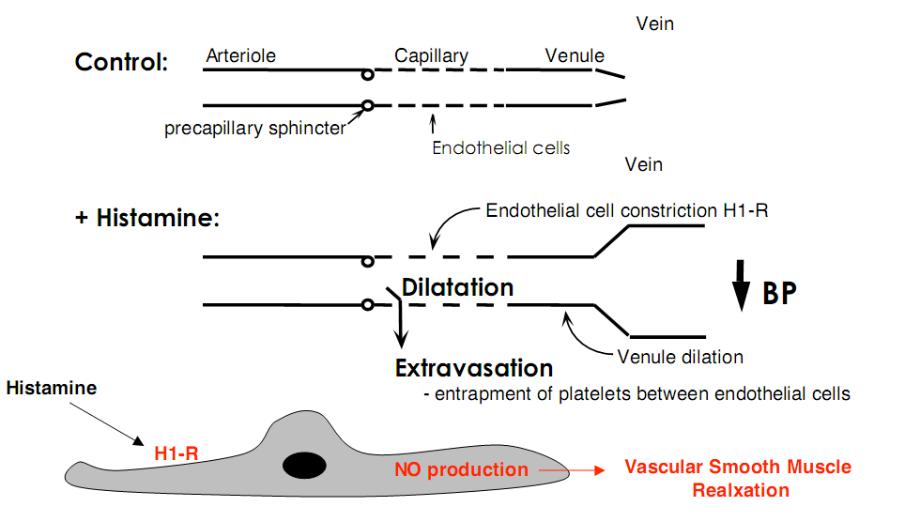 Vein

Control: Arteriole Capillary Venule

precapillary sphincter

Endothelial cells

Vein

+ Histamine:

Endothelial cell constriction H1-R

Dilatation

BP

Venule dilation

Extravasation

- entrapment of platelets between endothelial cells

Histamine

H1-R

NO production

Vascular Smooth Muscle Realxation